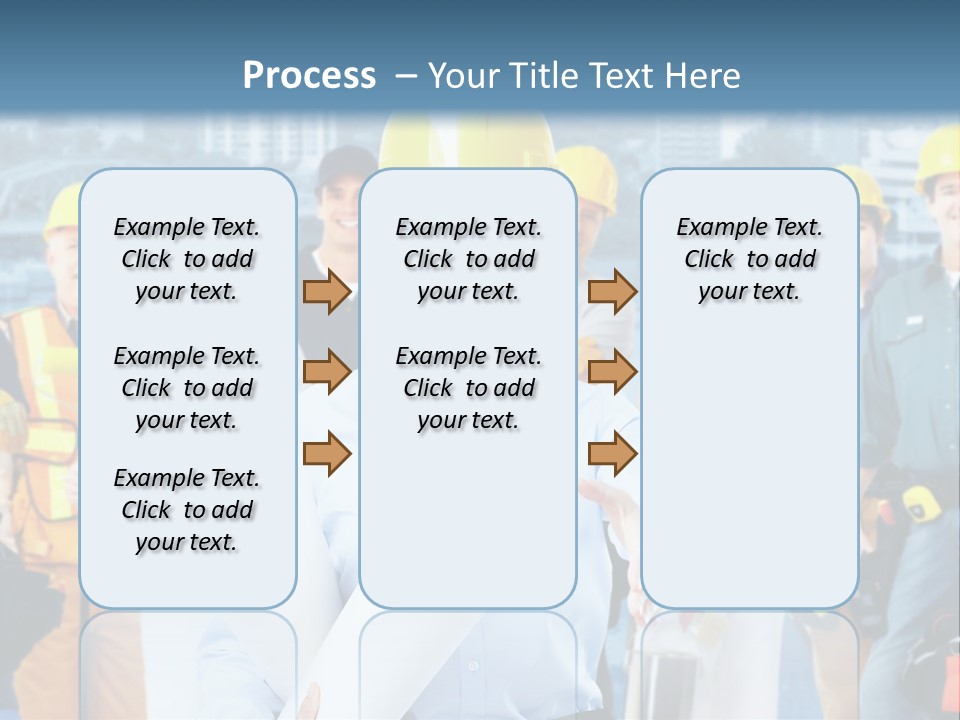 Process – Your Title Text Here

Example Text. Click to add your text.

Example Text. Click to add your text.

Example Text. Click to add your text.

Example Text. Click to add your text.

Example Text. Click to add your text.

Example Text. Click to add your text.